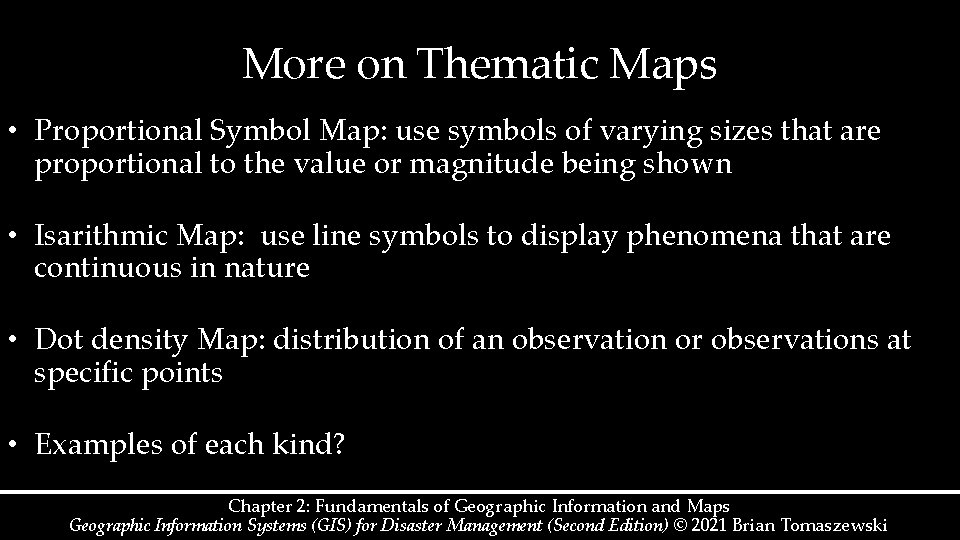 More on Thematic Maps

• Proportional Symbol Map: use symbols of varying sizes that are proportional to the value or magnitude being shown

• Isarithmic Map:  use line symbols to display phenomena that are continuous in nature

• Dot density Map: distribution of an observation or observations at specific points

• Examples of each kind?

Chapter 2: Fundamentals of Geographic Information and Maps
Geographic Information Systems (GIS) for Disaster Management (Second Edition) © 2021 Brian Tomaszewski